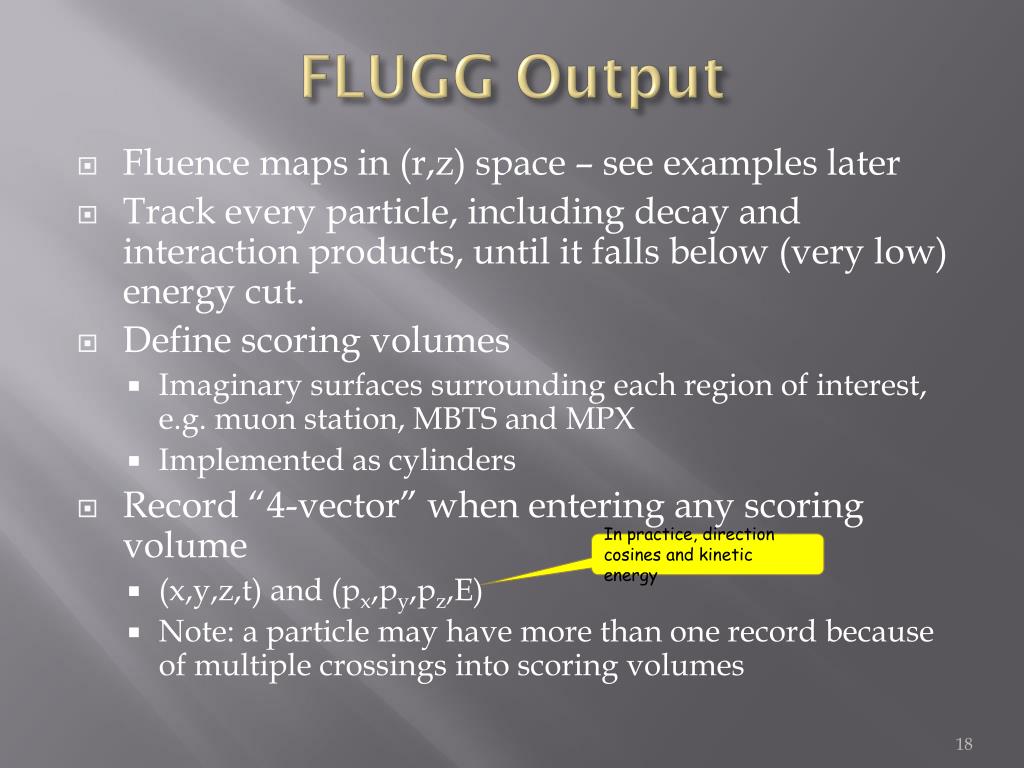 FLUGG Output

Fluence maps in (r,z) space – see examples later

Track every particle, including decay and interaction products, until it falls below (very low) energy cut.

Define scoring volumes

Imaginary surfaces surrounding each region of interest, e.g. muon station, MBTS and MPX

Implemented as cylinders

Record “4-vector” when entering any scoring volume

In practice, direction cosines and kinetic energy

(x,y,z,t) and ($p_x$,$p_y$,$p_z$,E)

Note: a particle may have more than one record because of multiple crossings into scoring volumes

18